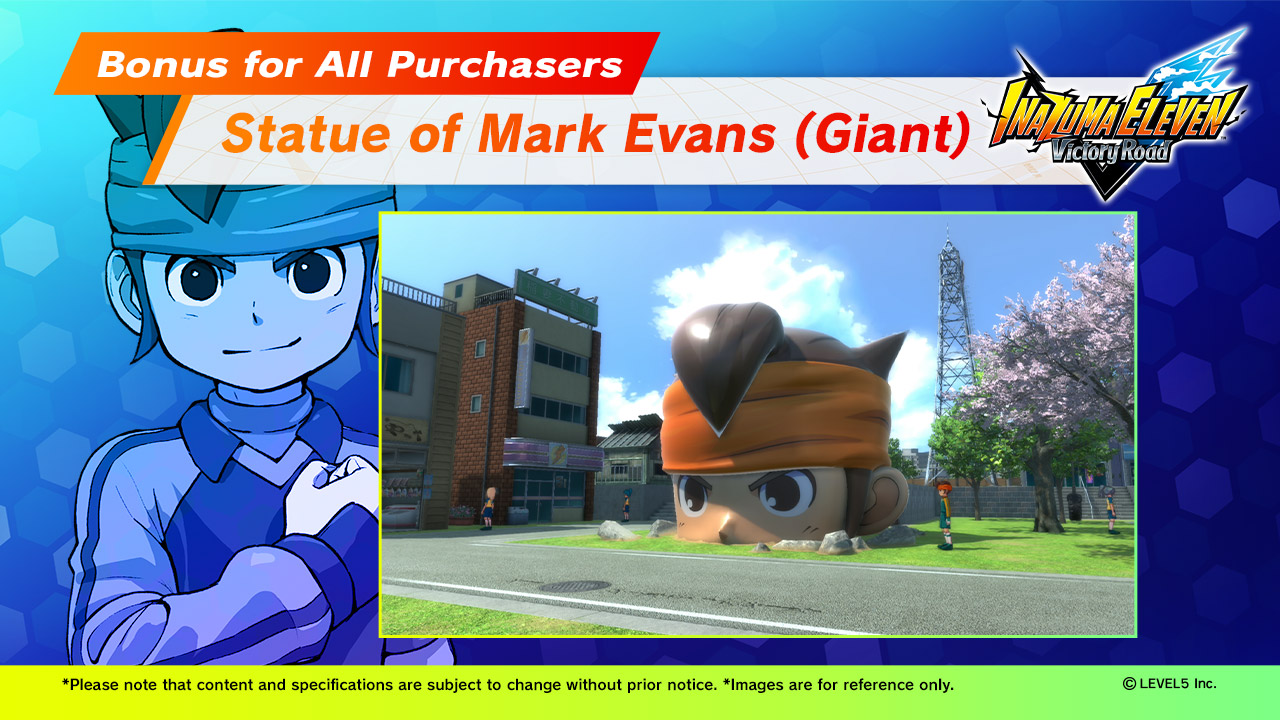 Bonus for All Purchasers

Statue of Mark Evans (Giant)

INAZUMA ELEVEN
Victory Road

*Please note that content and specifications are subject to change without prior notice. *Images are for reference only.

© LEVEL5 Inc.